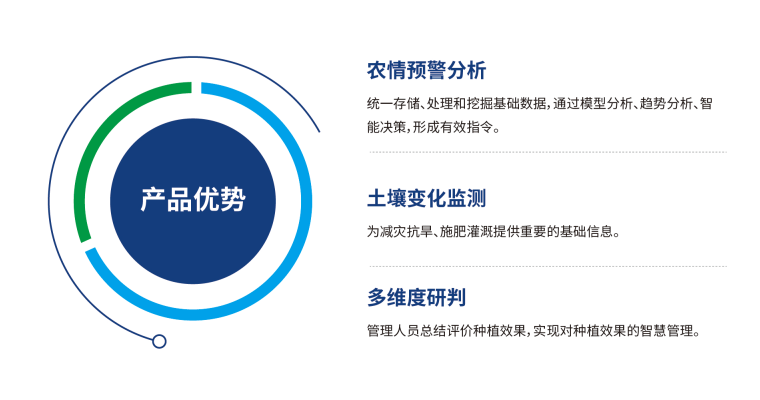 产品优势

农情预警分析

统一存储、处理和挖掘基础数据，通过模型分析、趋势分析、智能决策，形成有效指令。

土壤变化监测

为减灾抗旱、施肥灌溉提供重要的基础信息。

多维度研判

管理人员总结评价种植效果，实现对种植效果的智慧管理。